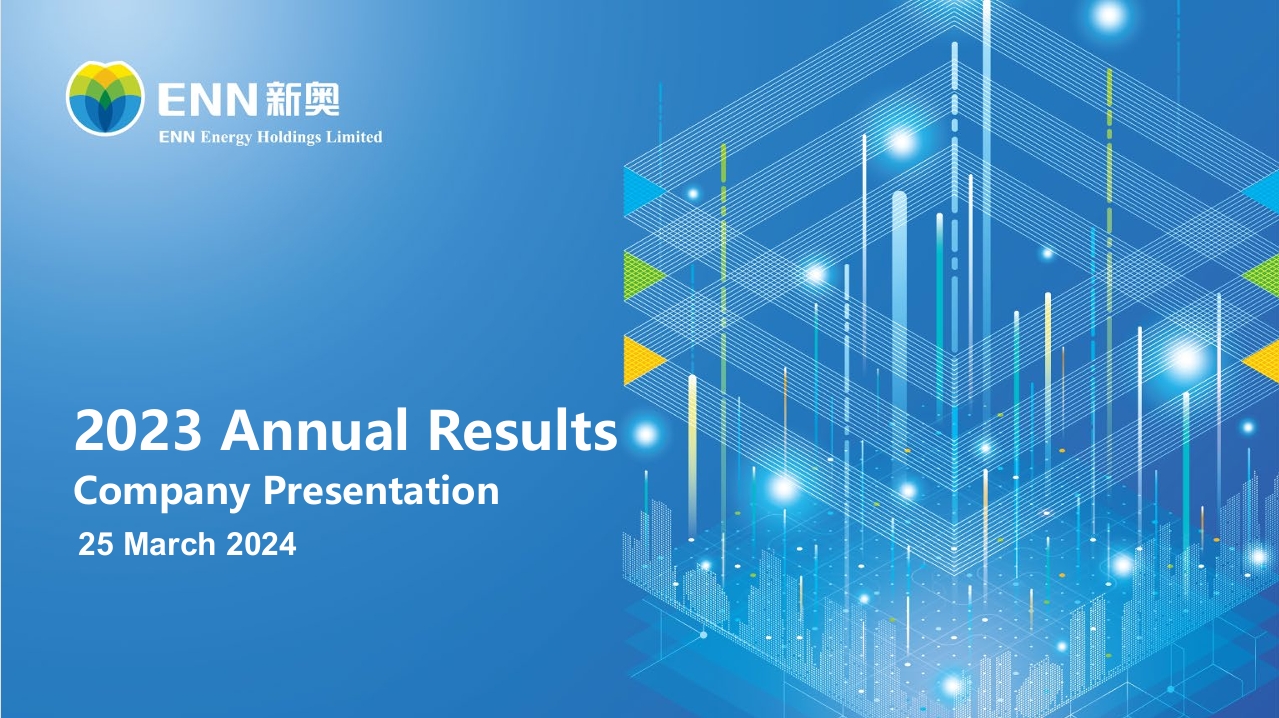 ENN 新奥
ENN Energy Holdings Limited

2023 Annual Results
Company Presentation
25 March 2024